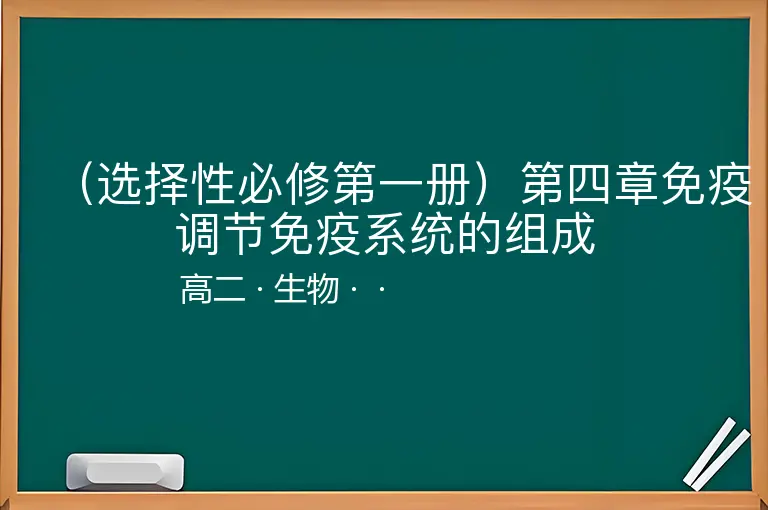 （选择性必修第一册）第四章免疫调节免疫系统的组成

高二 · 生物 · ·